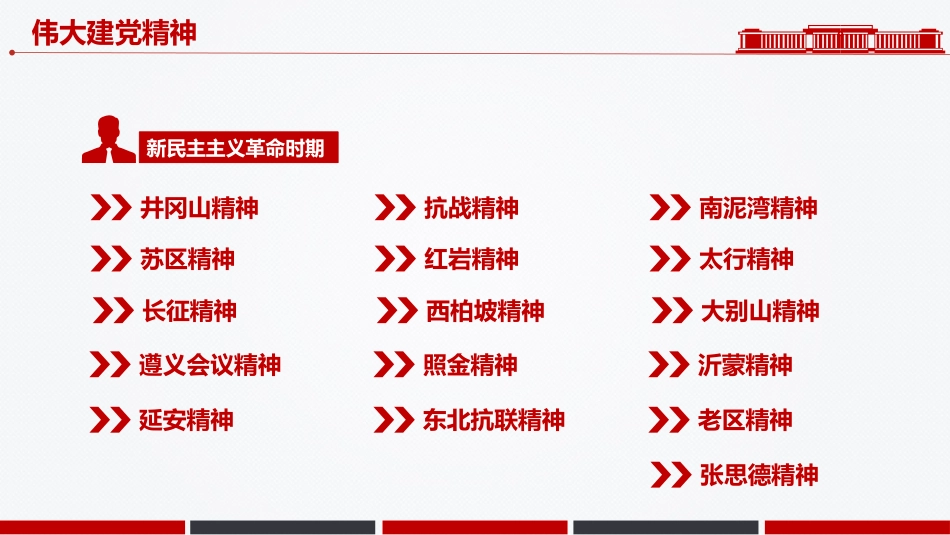 伟大建党精神

新民主主义革命时期

井冈山精神
苏区精神
长征精神
遵义会议精神
延安精神

抗战精神
红岩精神
西柏坡精神
照金精神
东北抗联精神

南泥湾精神
太行精神
大别山精神
沂蒙精神
老区精神
张思德精神